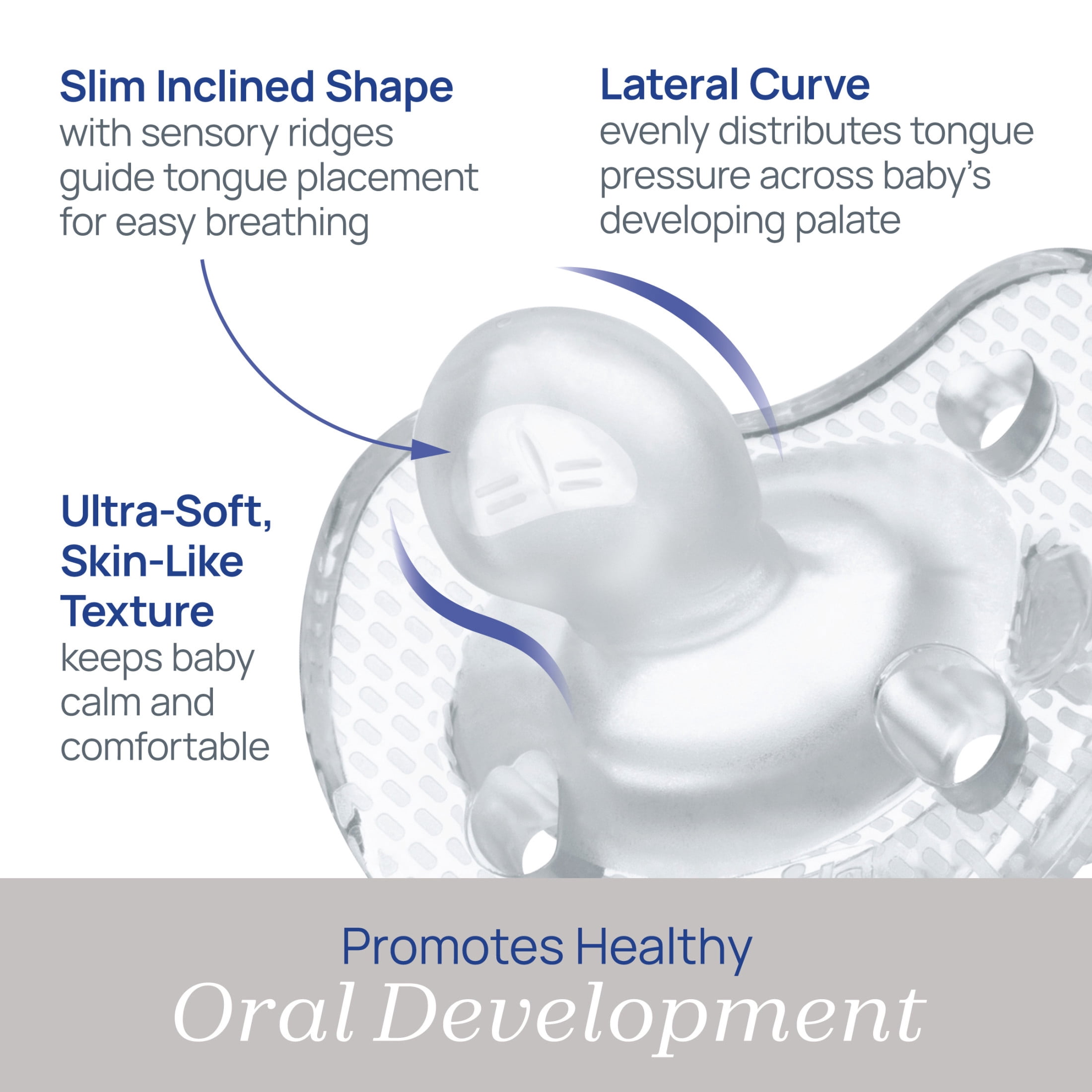 Slim Inclined Shape
with sensory ridges guide tongue placement for easy breathing

Lateral Curve
evenly distributes tongue pressure across baby's developing palate

Ultra-Soft, Skin-Like Texture
keeps baby calm and comfortable

Promotes Healthy
Oral Development